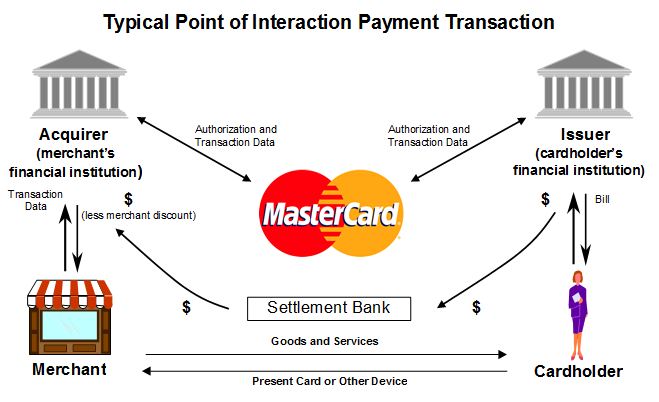 Typical Point of Interaction Payment Transaction

Acquirer (merchant's financial institution)

Authorization and Transaction Data

Authorization and Transaction Data

Issuer (cardholder's financial institution)

Transaction Data

$ (less merchant discount)

MasterCard

$

Bill

$

Settlement Bank

$

Goods and Services

Merchant

Present Card or Other Device

Cardholder